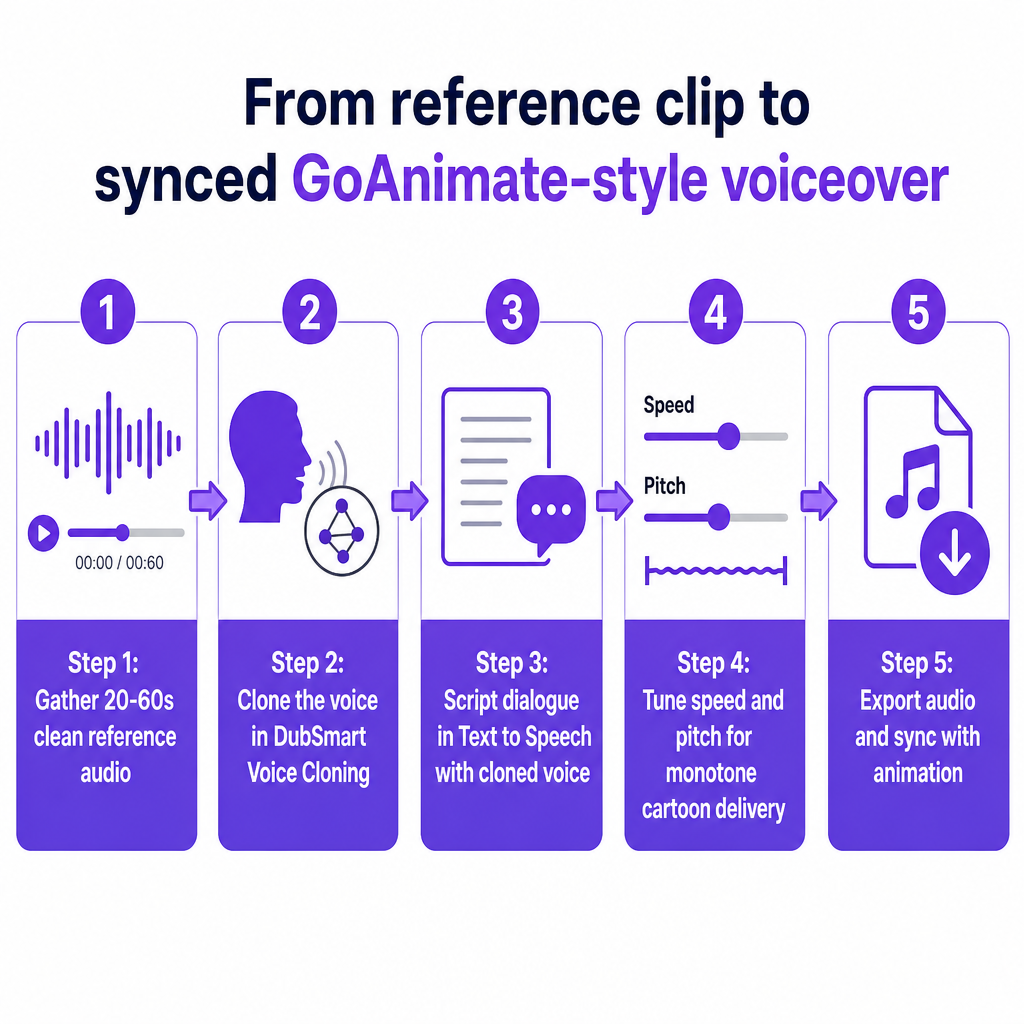 From reference clip to synced GoAnimate-style voiceover

1

00:00 / 00:60

Step 1: Gather 20-60s clean reference audio

2

Step 2: Clone the voice in DubSmart Voice Cloning

3

Step 3: Script dialogue in Text to Speech with cloned voice

4

Speed

Pitch

Step 4: Tune speed and pitch for monotone cartoon delivery

5

Step 5: Export audio and sync with animation